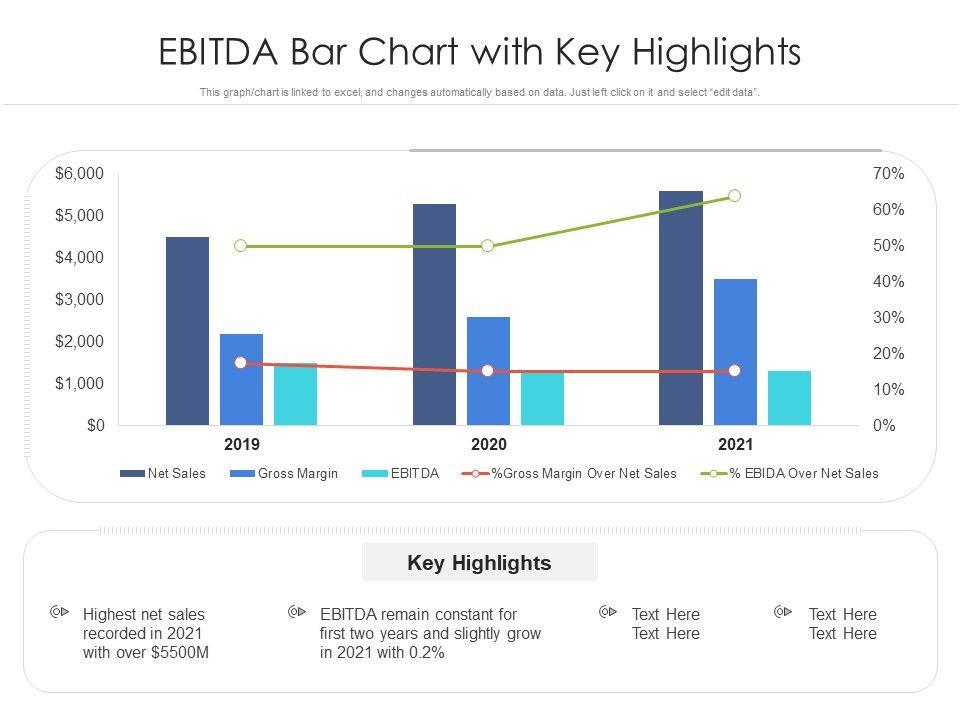 EBITDA Bar Chart with Key Highlights

This graph/chart is linked to excel, and changes automatically based on data. Just left click on it and select "edit data".

$6,000
$5,000
$4,000
$3,000
$2,000
$1,000
$0

70%
60%
50%
40%
30%
20%
10%
0%

2019
2020
2021

Net Sales
Gross Margin
EBITDA
%Gross Margin Over Net Sales
% EBIDA Over Net Sales

Key Highlights

Highest net sales recorded in 2021 with over $5500M

EBITDA remain constant for first two years and slightly grow in 2021 with 0.2%

Text Here Text Here

Text Here Text Here